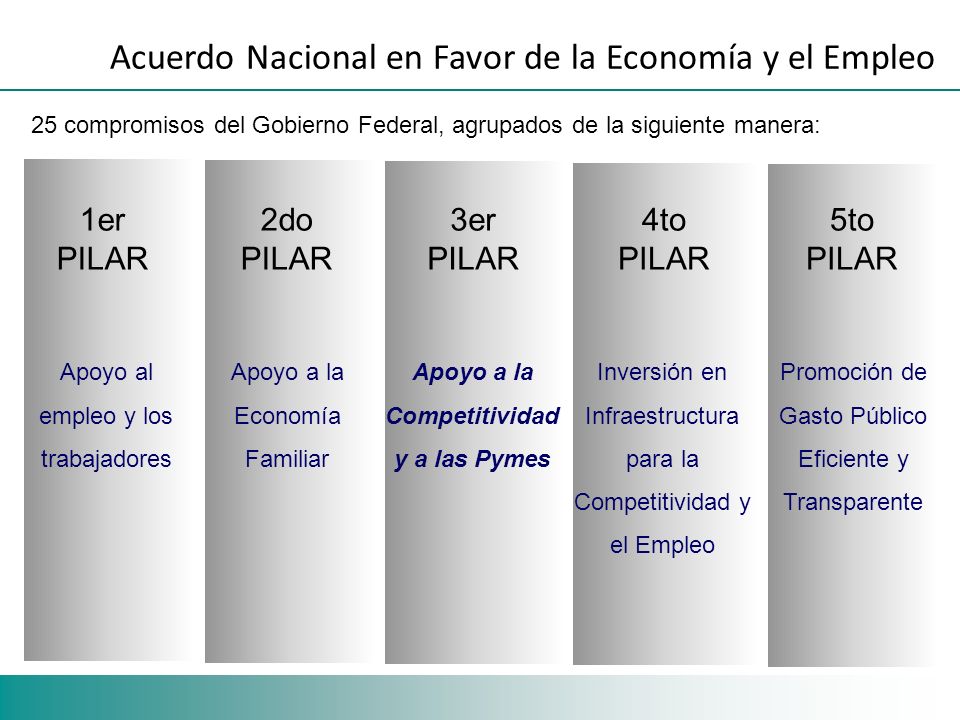 Acuerdo Nacional en Favor de la Economía y el Empleo

25 compromisos del Gobierno Federal, agrupados de la siguiente manera:

1er PILAR

Apoyo al empleo y los trabajadores

2do PILAR

Apoyo a la Economía Familiar

3er PILAR

Apoyo a la Competitividad y a las Pymes

4to PILAR

Inversión en Infraestructura para la Competitividad y el Empleo

5to PILAR

Promoción de Gasto Público Eficiente y Transparente